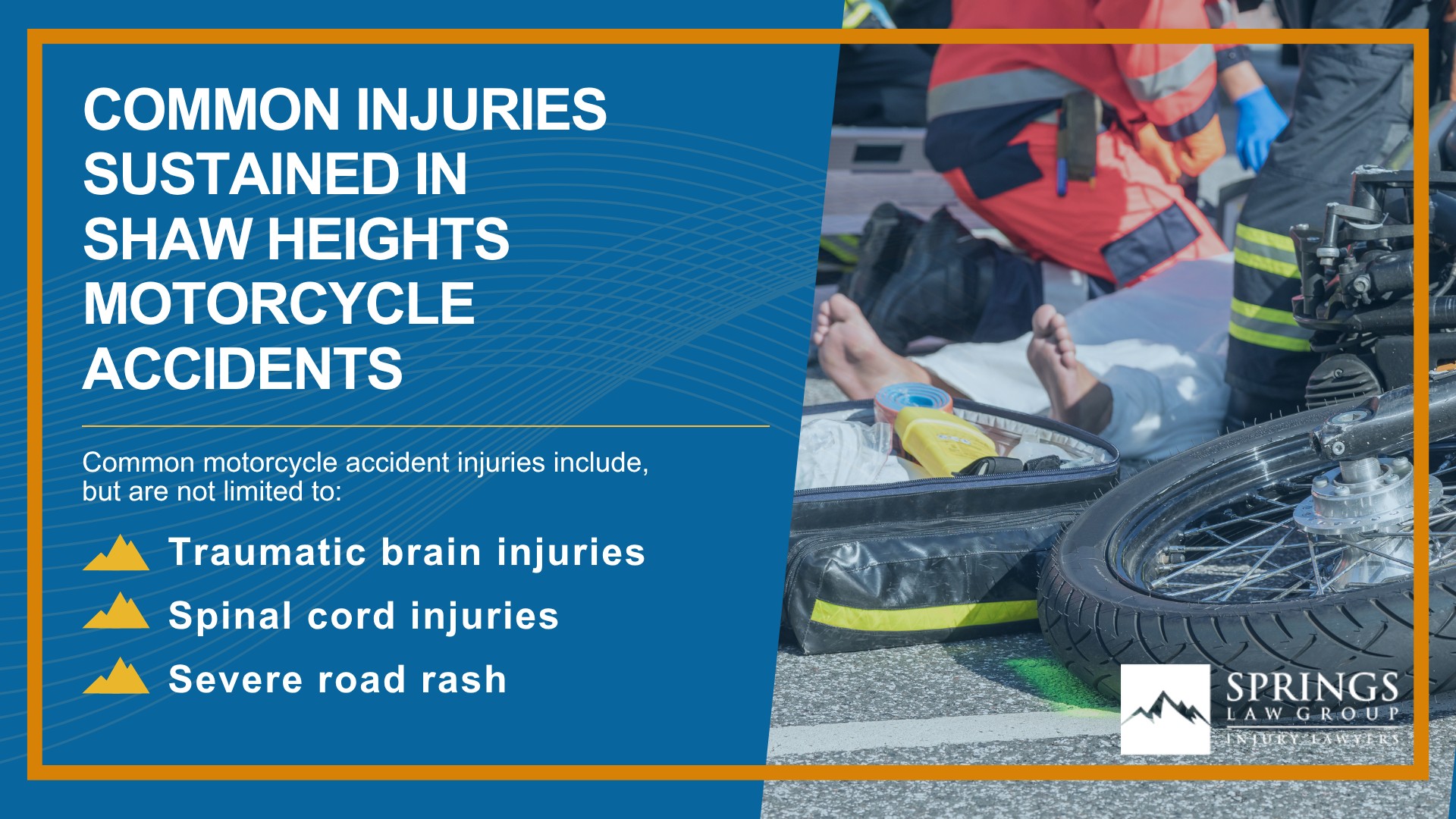 COMMON INJURIES SUSTAINED IN SHAW HEIGHTS MOTORCYCLE ACCIDENTS

Common motorcycle accident injuries include, but are not limited to:

Traumatic brain injuries

Spinal cord injuries

Severe road rash

SPRINGS
LAW GROUP
INJURY LAWYERS